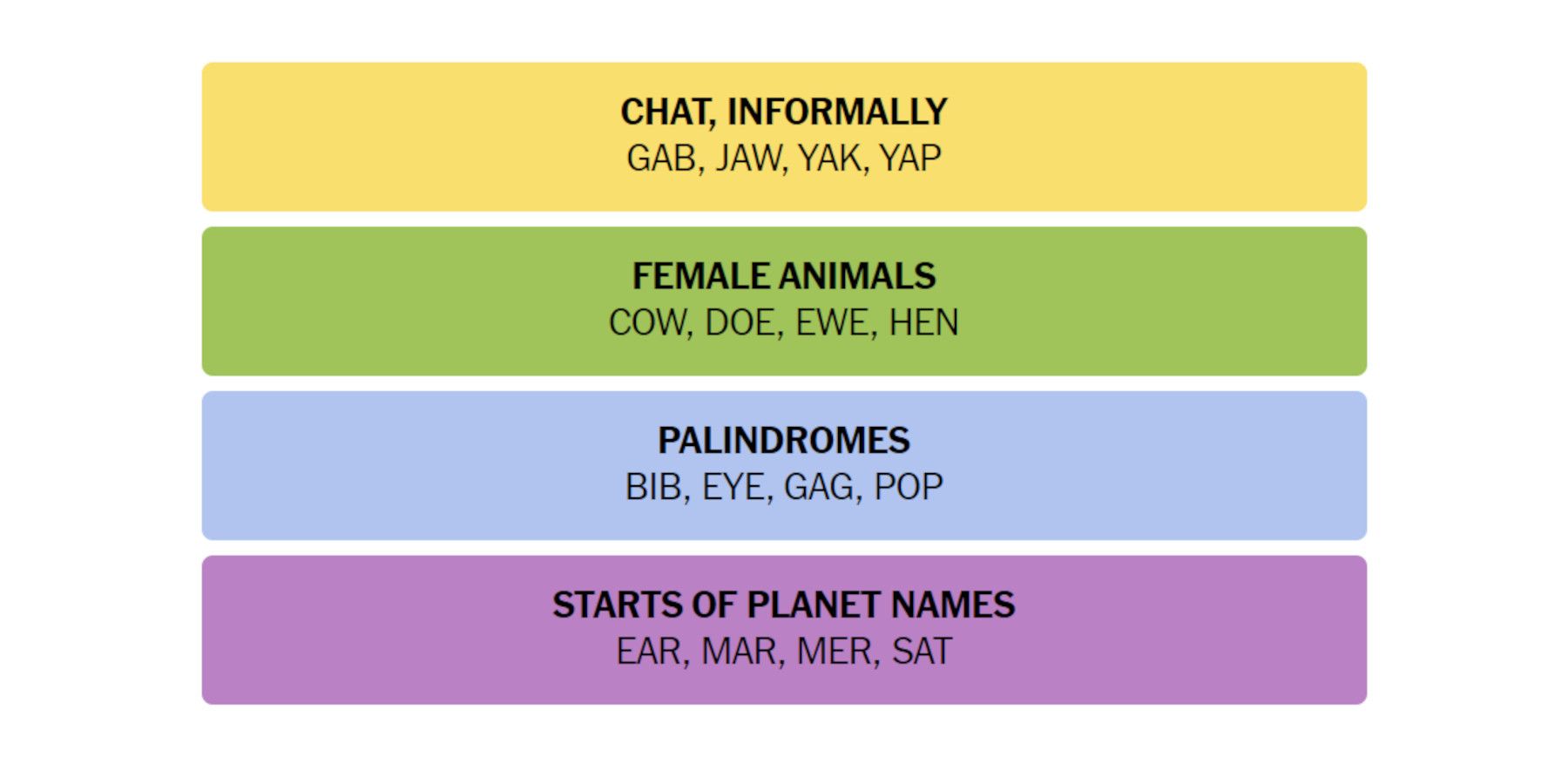 CHAT, INFORMALLY
GAB, JAW, YAK, YAP

FEMALE ANIMALS
COW, DOE, EWE, HEN

PALINDROMES
BIB, EYE, GAG, POP

STARTS OF PLANET NAMES
EAR, MAR, MER, SAT